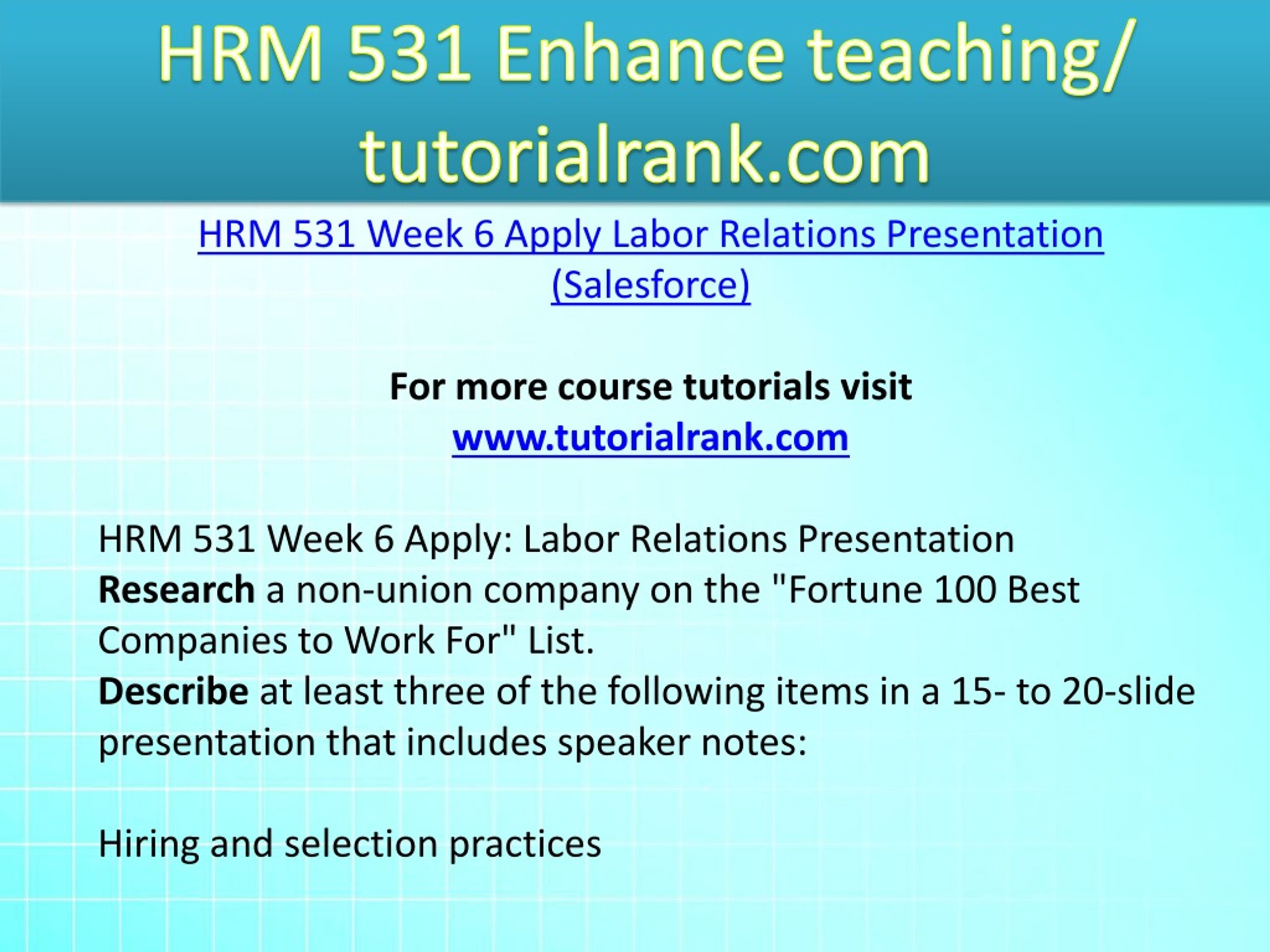 HRM 531 Enhance teaching/ tutorialrank.com

HRM 531 Week 6 Apply Labor Relations Presentation (Salesforce)

For more course tutorials visit
www.tutorialrank.com

HRM 531 Week 6 Apply: Labor Relations Presentation
Research a non-union company on the "Fortune 100 Best Companies to Work For" List.
Describe at least three of the following items in a 15- to 20-slide presentation that includes speaker notes:

Hiring and selection practices